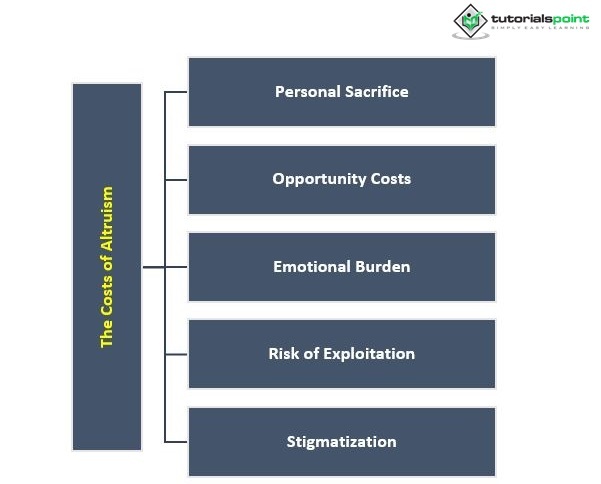 tutorialspoint
SIMPLY EASY LEARNING

The Costs of Altruism

Personal Sacrifice

Opportunity Costs

Emotional Burden

Risk of Exploitation

Stigmatization